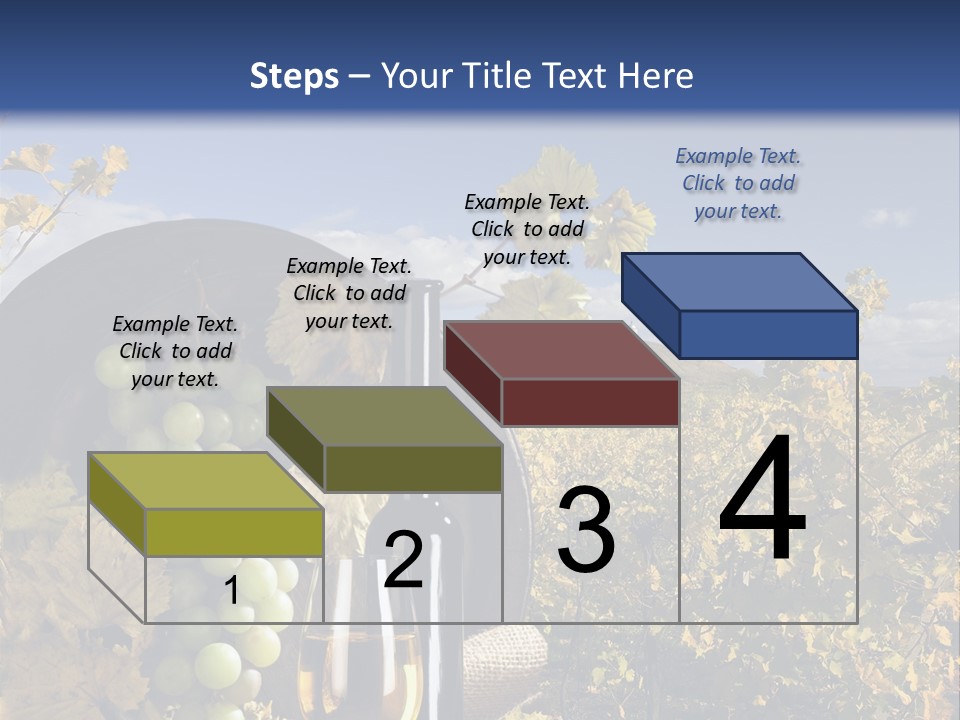 Steps – Your Title Text Here

Example Text. Click to add your text.

Example Text. Click to add your text.

Example Text. Click to add your text.

Example Text. Click to add your text.

1

2

3

4